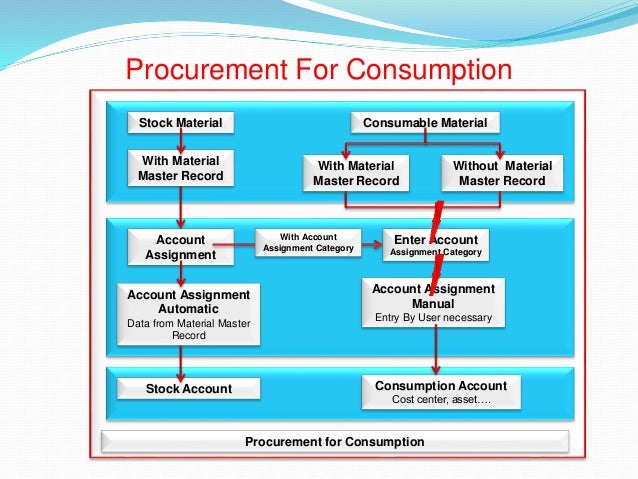 Procurement For Consumption

Stock Material

With Material Master Record

Consumable Material

With Material Master Record

Without Material Master Record

Account Assignment

With Account Assignment Category

Enter Account Assignment Category

Account Assignment Automatic
Data from Material Master Record

Account Assignment Manual
Entry By User necessary

Stock Account

Consumption Account
Cost center, asset….

Procurement for Consumption